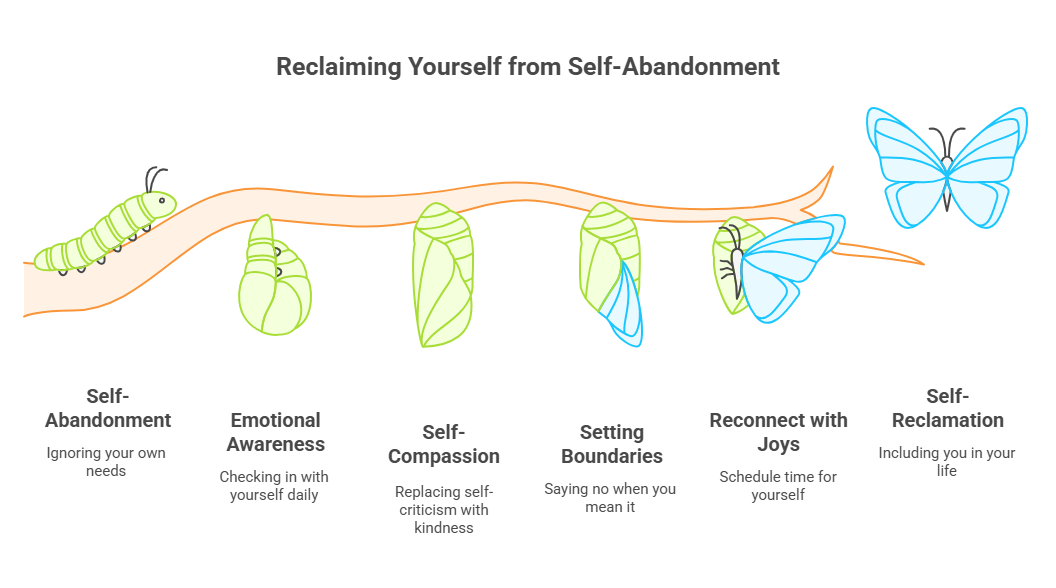 Reclaiming Yourself from Self-Abandonment

Self-Abandonment
Ignoring your own needs

Emotional Awareness
Checking in with yourself daily

Self-Compassion
Replacing self-criticism with kindness

Setting Boundaries
Saying no when you mean it

Reconnect with Joys
Schedule time for yourself

Self-Reclamation
Including you in your life